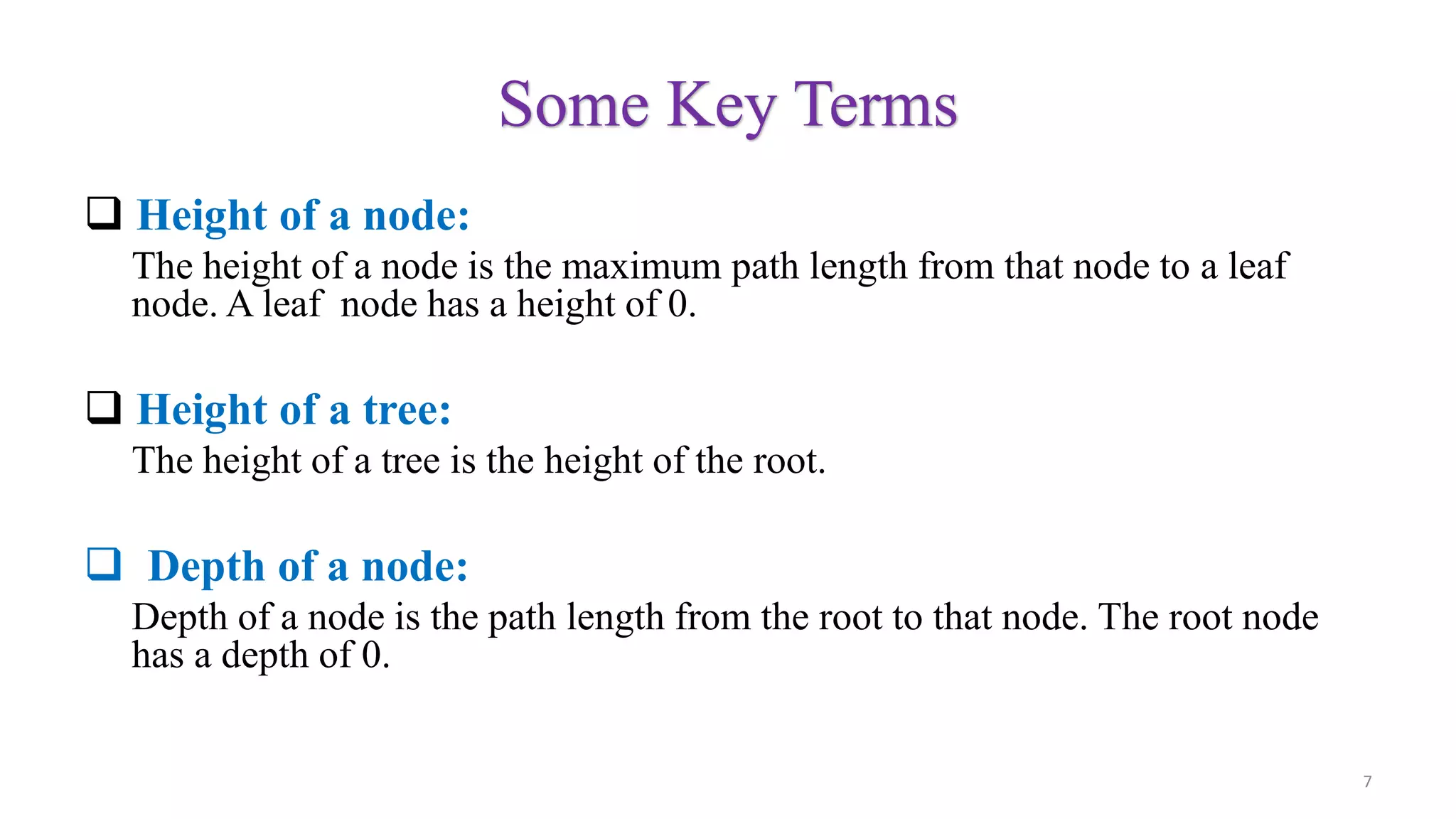 Some Key Terms

❑ Height of a node:
The height of a node is the maximum path length from that node to a leaf node. A leaf node has a height of 0.

❑ Height of a tree:
The height of a tree is the height of the root.

❑ Depth of a node:
Depth of a node is the path length from the root to that node. The root node has a depth of 0.

7